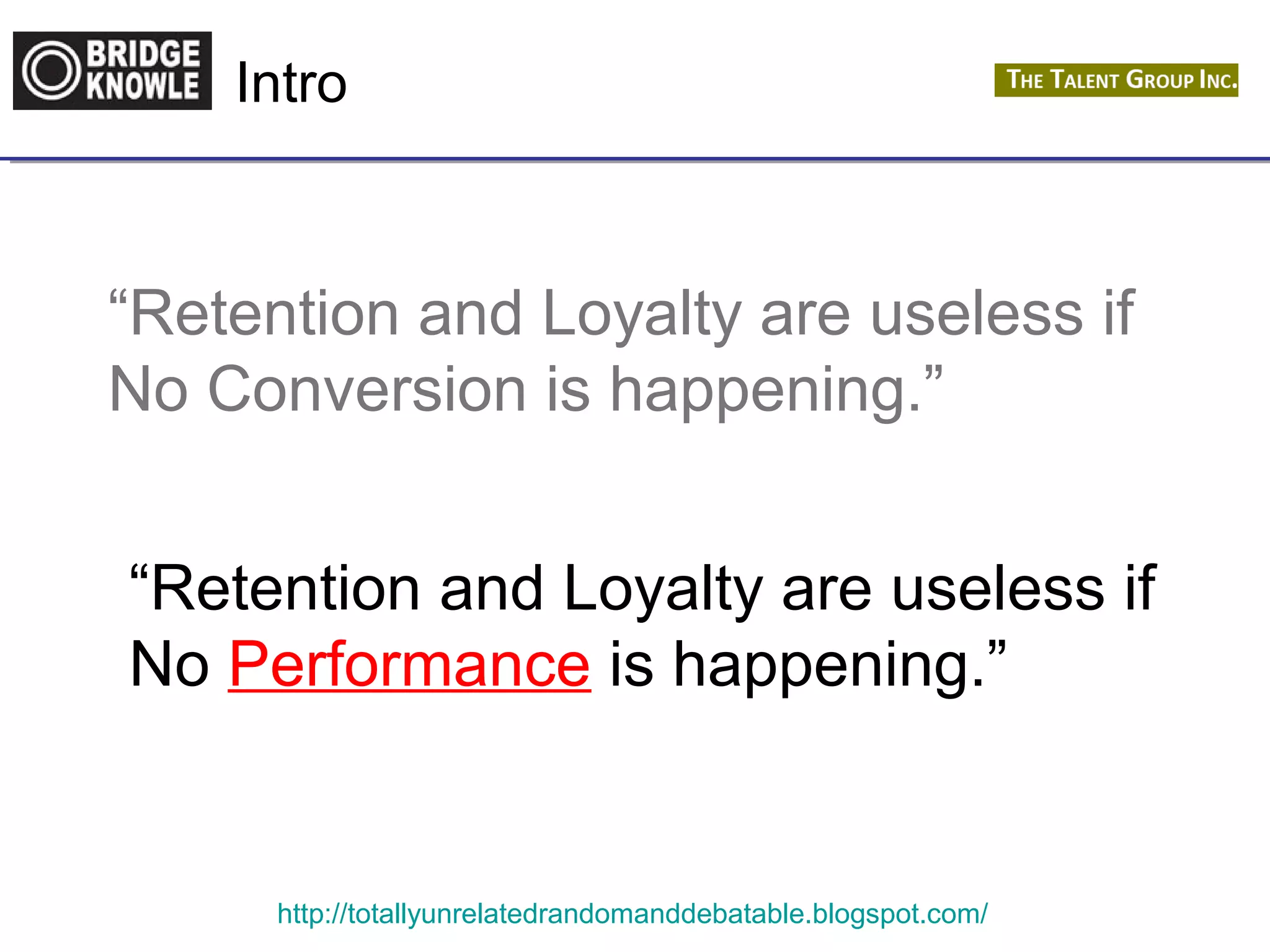 BRIDGE KNOWLE

Intro

THE TALENT GROUP INC.

“Retention and Loyalty are useless if No Conversion is happening.”

“Retention and Loyalty are useless if No Performance is happening.”

http://totallyunrelatedrandomanddebatable.blogspot.com/